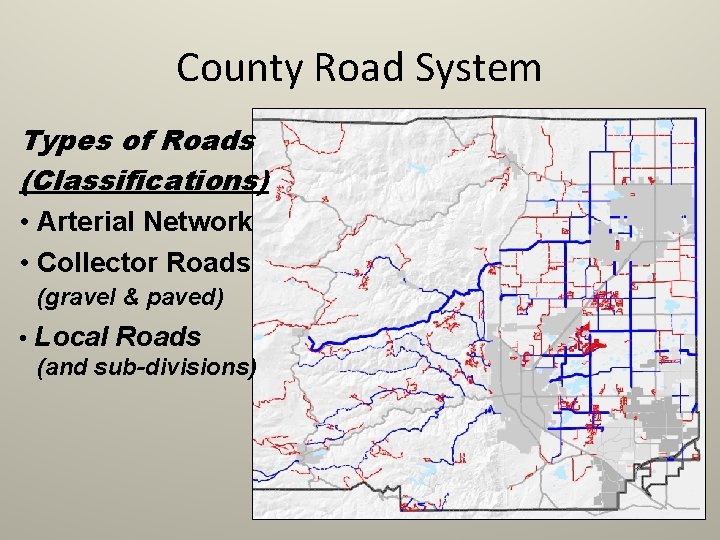 County Road System

Types of Roads (Classifications)

• Arterial Network

• Collector Roads (gravel & paved)

• Local Roads (and sub-divisions)